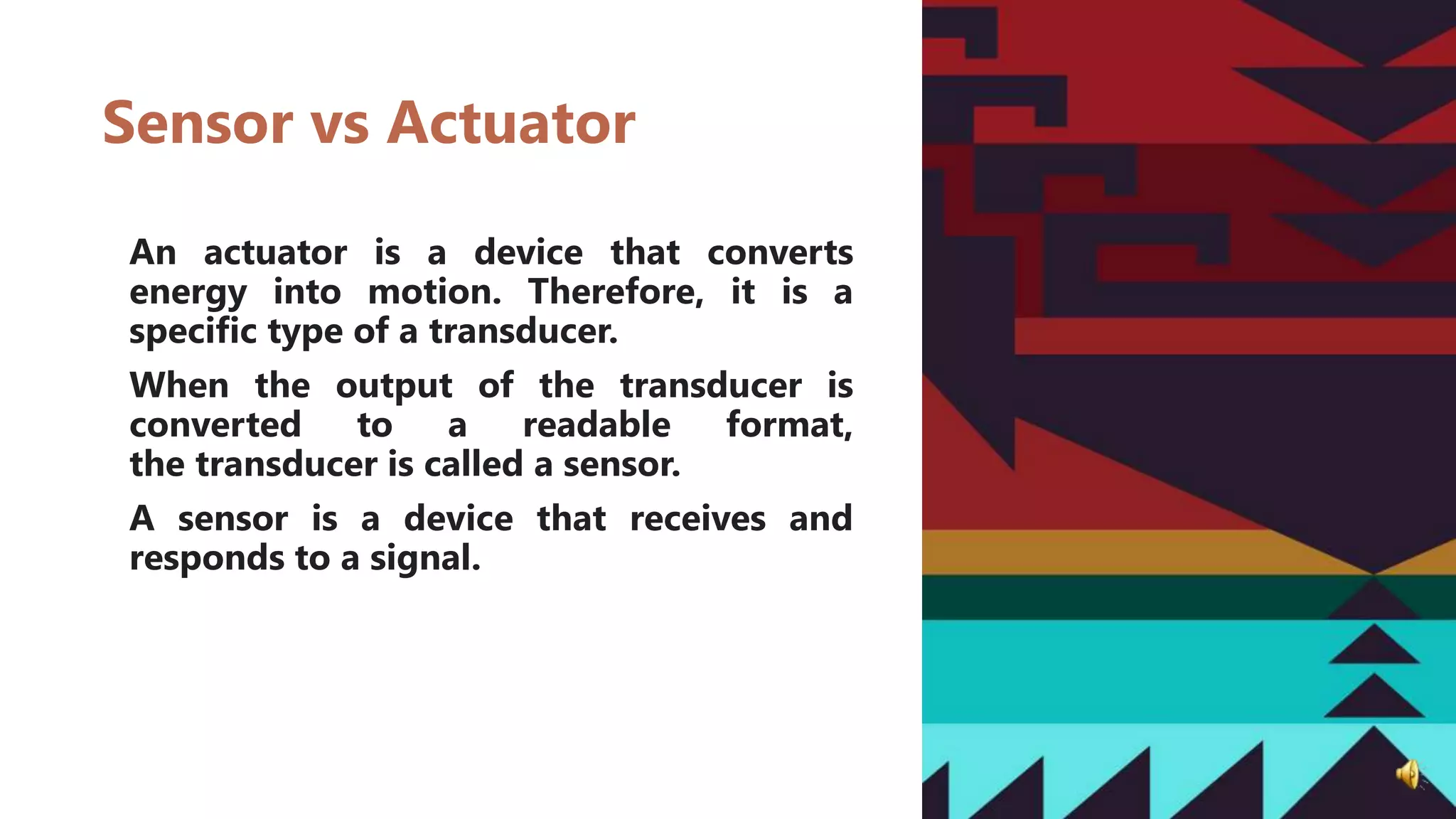 Sensor vs Actuator

An actuator is a device that converts energy into motion. Therefore, it is a specific type of a transducer.

When the output of the transducer is converted to a readable format, the transducer is called a sensor.

A sensor is a device that receives and responds to a signal.